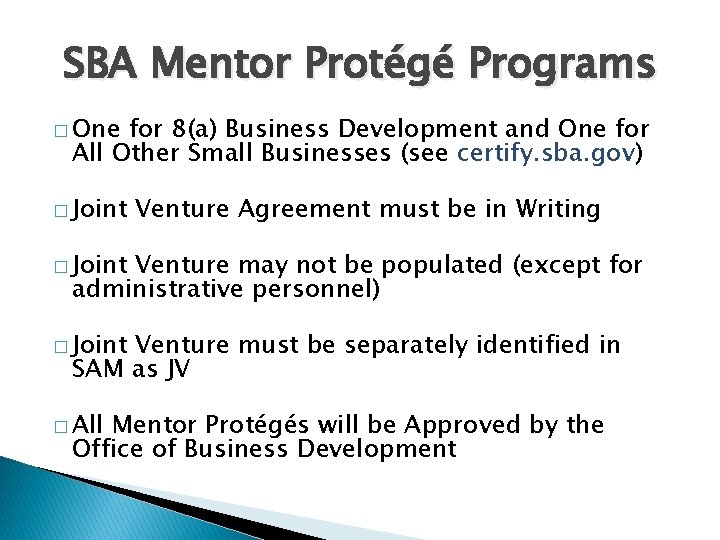 SBA Mentor Protégé Programs

□ One for 8(a) Business Development and One for All Other Small Businesses (see certify.sba.gov)

□ Joint Venture Agreement must be in Writing

□ Joint Venture may not be populated (except for administrative personnel)

□ Joint Venture must be separately identified in SAM as JV

□ All Mentor Protégés will be Approved by the Office of Business Development